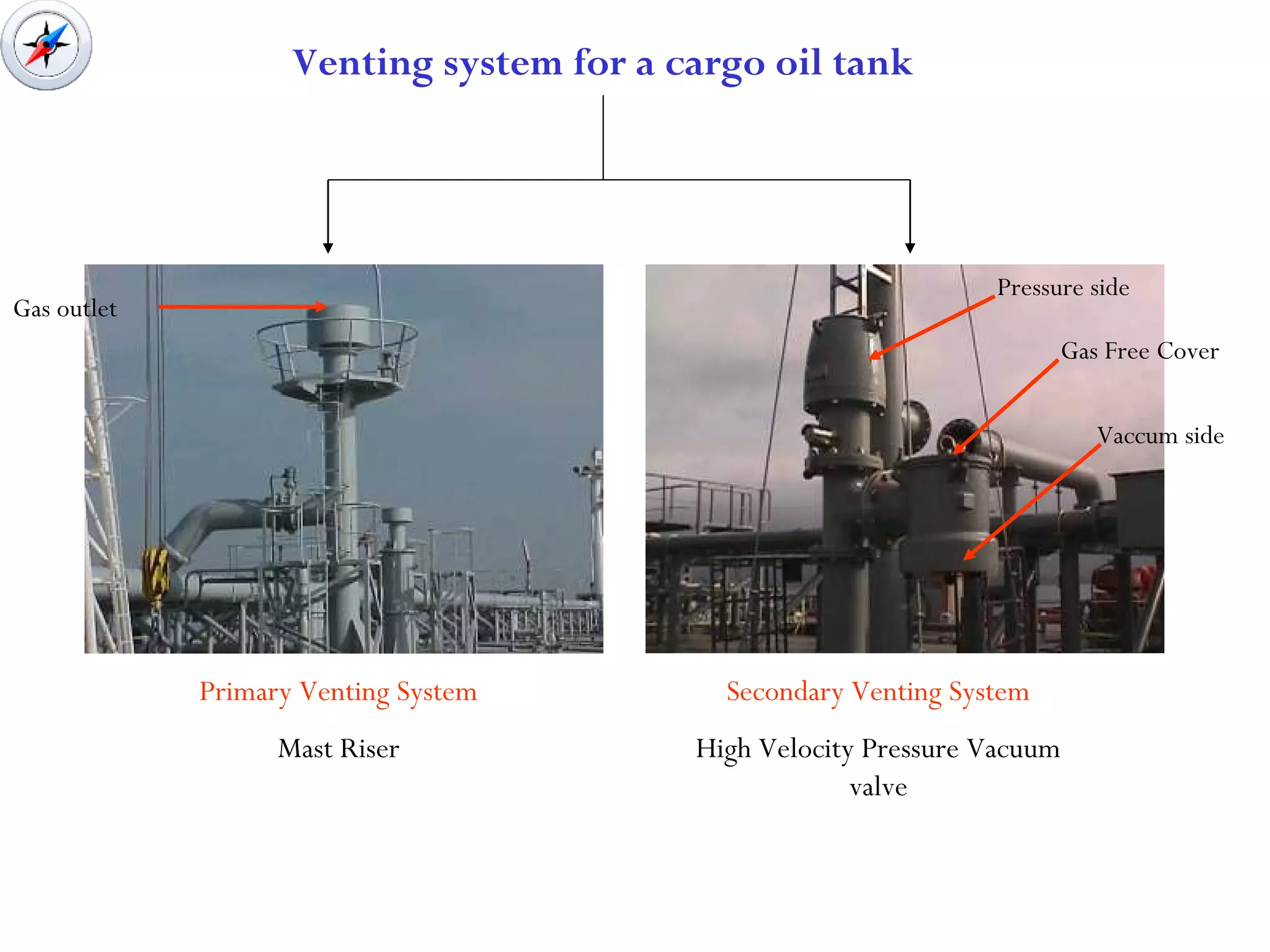 Venting system for a cargo oil tank

Gas outlet

Pressure side

Gas Free Cover

Vaccum side

Primary Venting System

Mast Riser

Secondary Venting System

High Velocity Pressure Vacuum valve